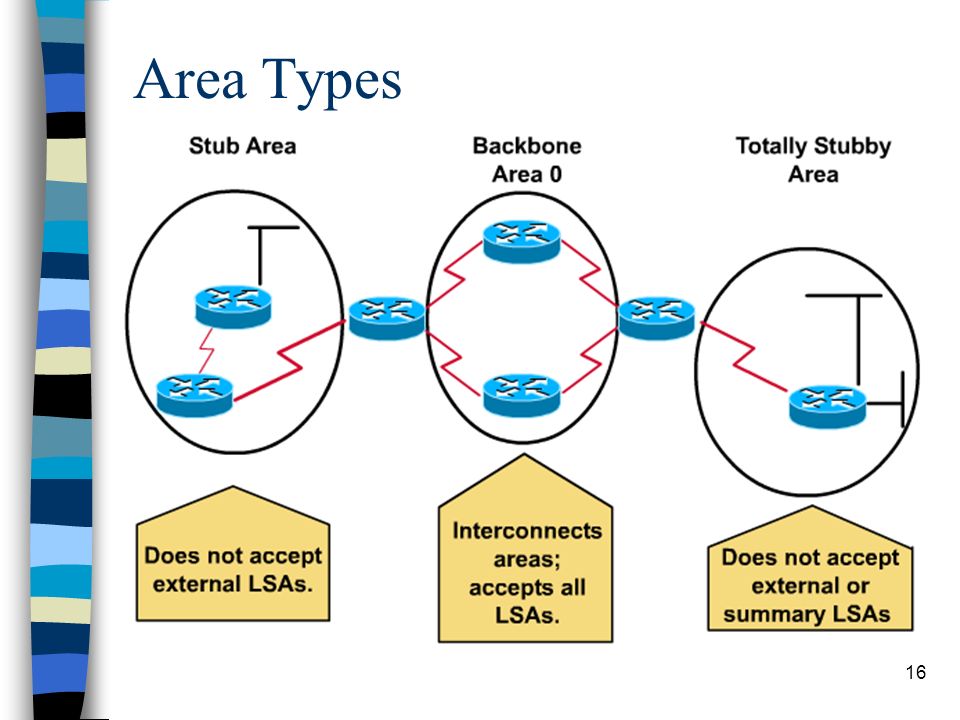 Area Types

Stub Area

Backbone Area 0

Totally Stubby Area

Does not accept external LSAs.

Interconnects areas; accepts all LSAs.

Does not accept external or summary LSAs

16